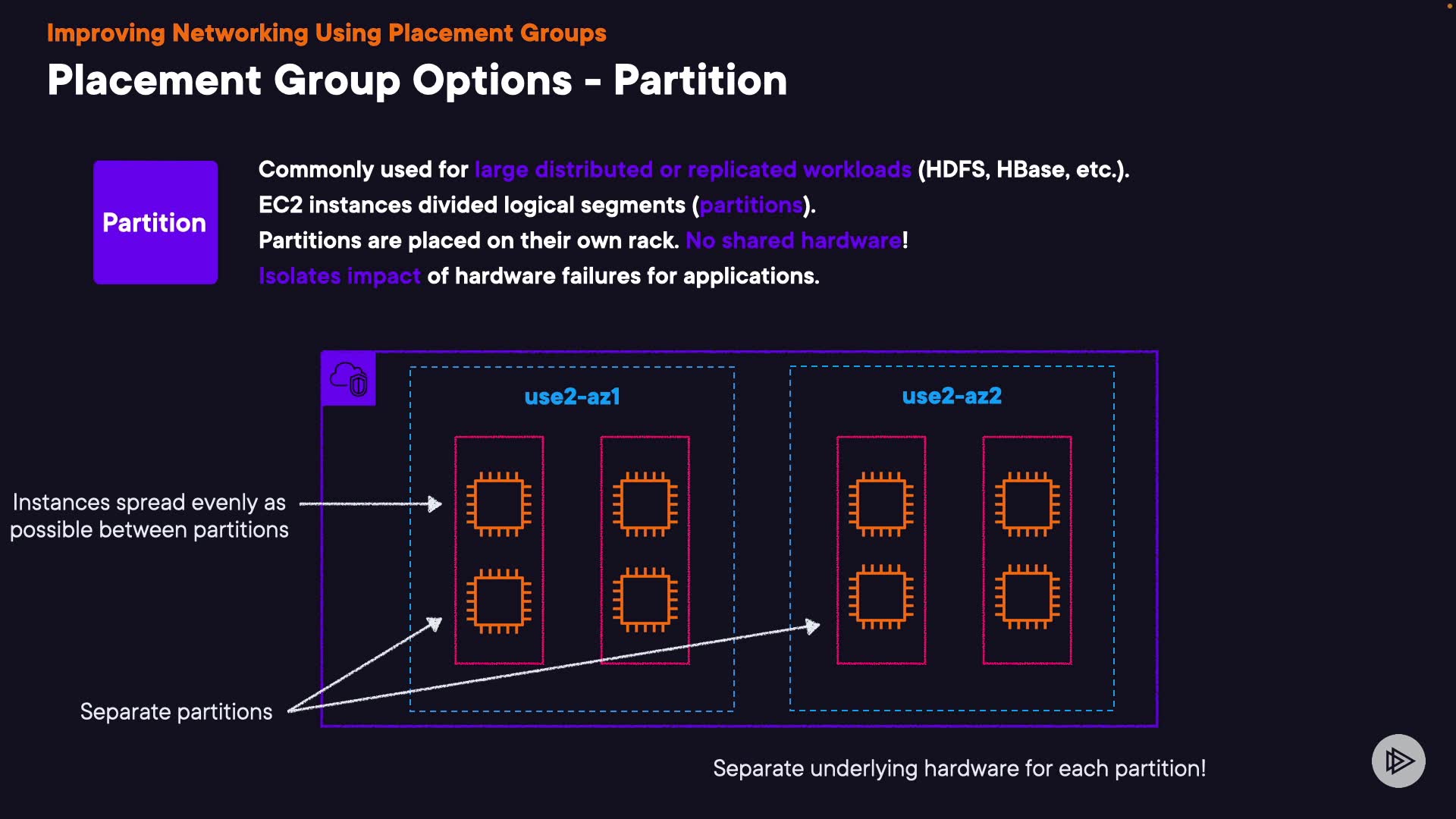 Improving Networking Using Placement Groups

Placement Group Options - Partition

Partition

Commonly used for large distributed or replicated workloads (HDFS, HBase, etc.).
EC2 instances divided logical segments (partitions).
Partitions are placed on their own rack. No shared hardware!
Isolates impact of hardware failures for applications.

use2-az1

use2-az2

Instances spread evenly as possible between partitions

Separate partitions

Separate underlying hardware for each partition!